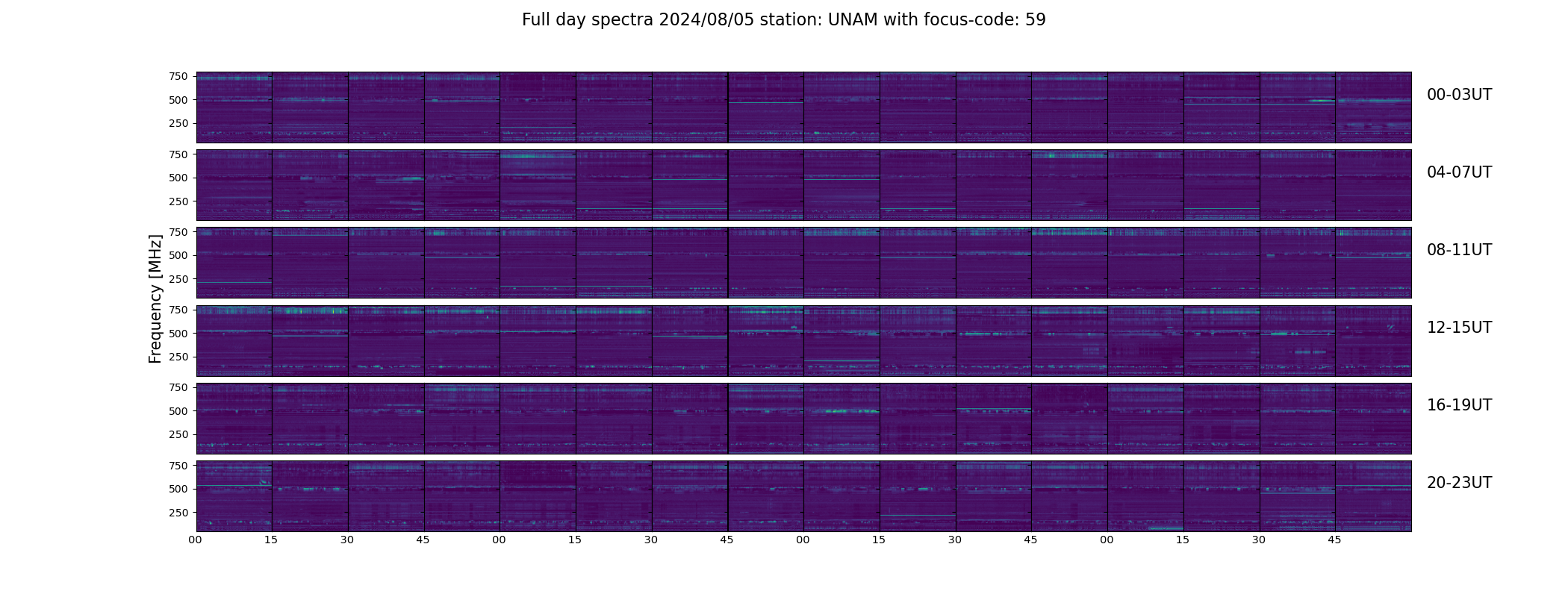 Full day spectra 2024/08/05 station: UNAM with focus-code: 59

Frequency [MHz]

750
500
250
00-03UT

750
500
250
04-07UT

750
500
250
08-11UT

750
500
250
12-15UT

750
500
250
16-19UT

750
500
250
20-23UT

00 15 30 45 00 15 30 45 00 15 30 45 00 15 30 45